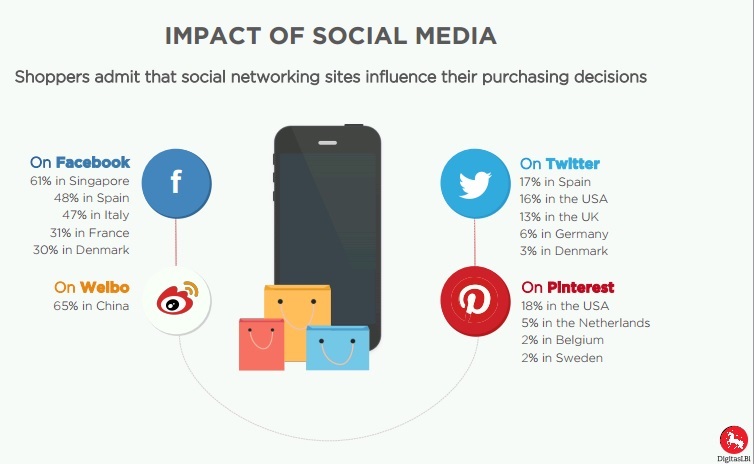 IMPACT OF SOCIAL MEDIA

Shoppers admit that social networking sites influence their purchasing decisions

On Facebook
61% in Singapore
48% in Spain
47% in Italy
31% in France
30% in Denmark

f

On Weibo
65% in China

On Twitter
17% in Spain
16% in the USA
13% in the UK
6% in Germany
3% in Denmark

On Pinterest
18% in the USA
5% in the Netherlands
2% in Belgium
2% in Sweden

DigitasLBi